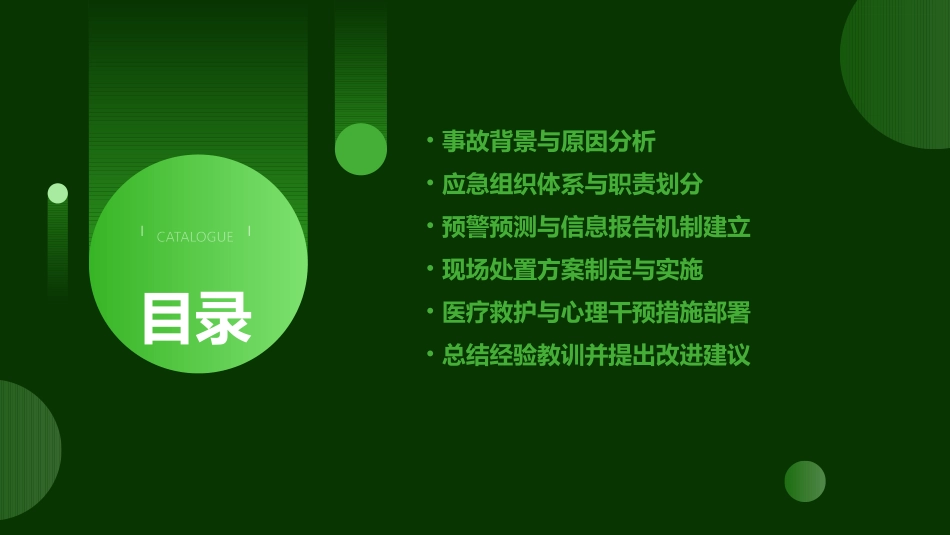 CATALOGUE

目录

• 事故背景与原因分析
• 应急组织体系与职责划分
• 预警预测与信息报告机制建立
• 现场处置方案制定与实施
• 医疗救护与心理干预措施部署
• 总结经验教训并提出改进建议